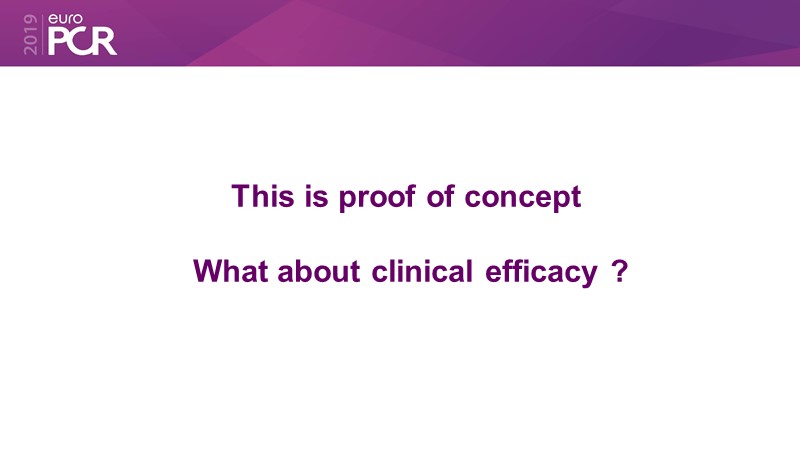 2019 euro PCR

This is proof of concept

What about clinical efficacy ?